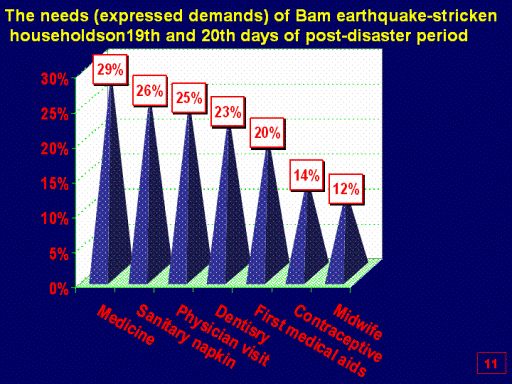 The needs (expressed demands) of Bam earthquake-stricken householdson19th and 20th days of post-disaster period

30%
25%
20%
15%
10%
5%
0%

29%
26%
25%
23%
20%
14%
12%

Medicine
Sanitary napkin
Physician visit
Dentisry
First medical aids
Contraceptive
Midwife

11